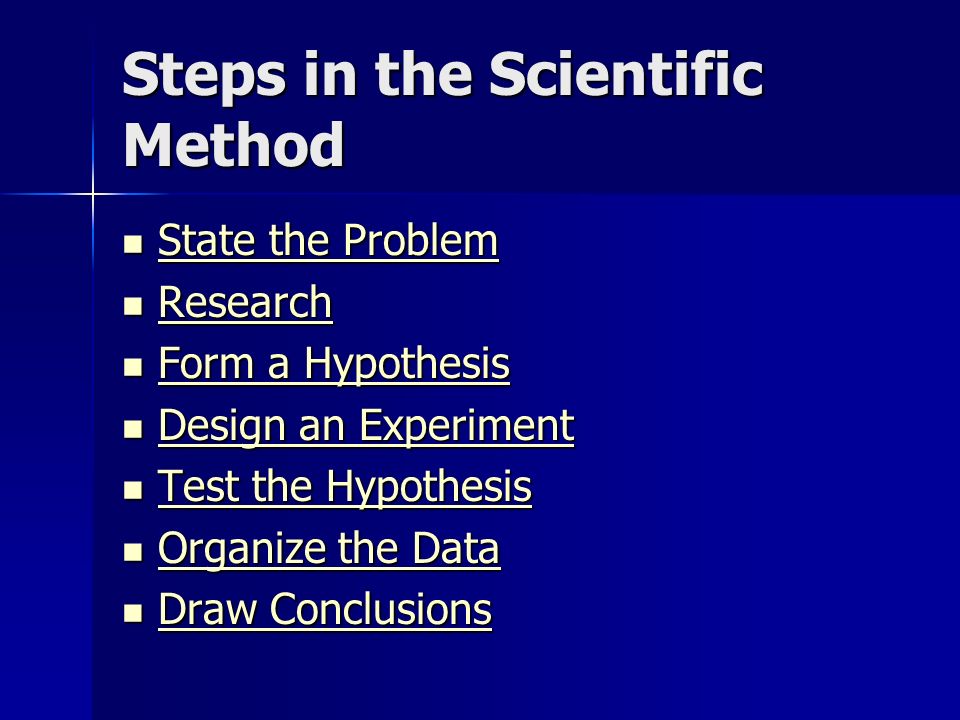 Steps in the Scientific Method

- State the Problem
- Research
- Form a Hypothesis
- Design an Experiment
- Test the Hypothesis
- Organize the Data
- Draw Conclusions